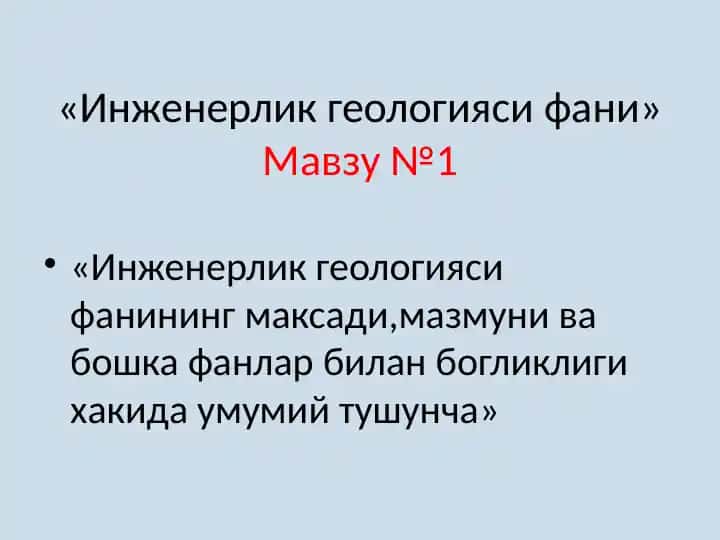 «Инженерлик геологияси фани»
Мавзу №1

• «Инженерлик геологияси фанининг максади,мазмуни ва бошка фанлар билан богликлиги хакида умумий тушунча»